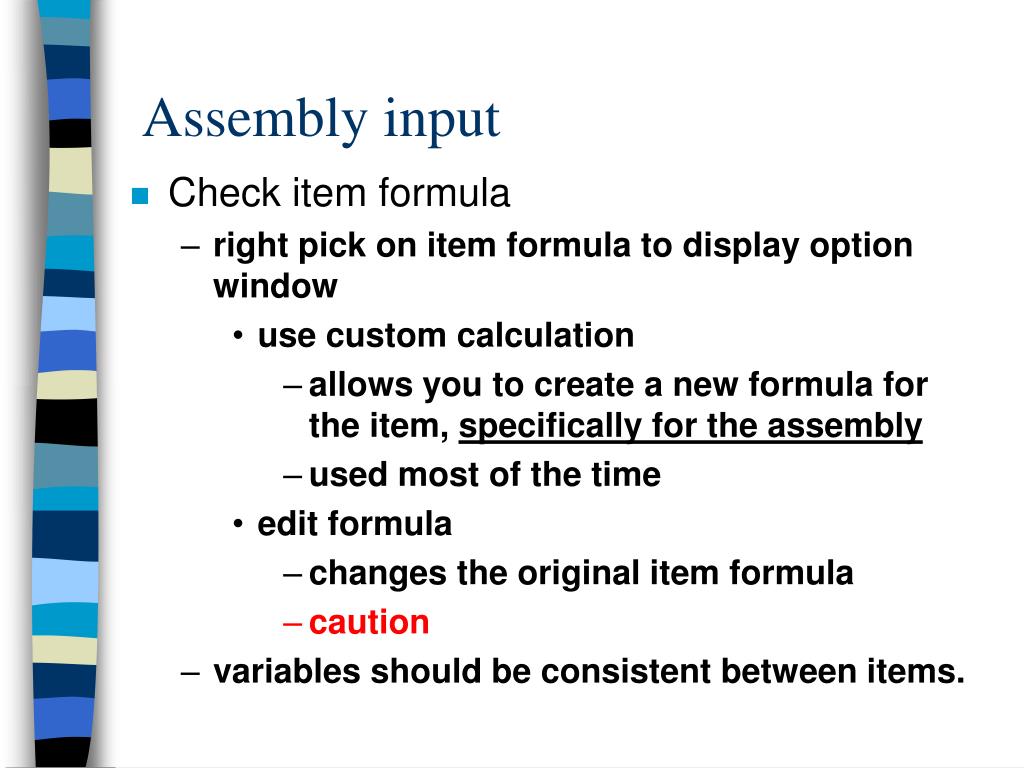 Assembly input

Check item formula

– right pick on item formula to display option window

• use custom calculation

– allows you to create a new formula for the item, specifically for the assembly

– used most of the time

• edit formula

– changes the original item formula

– caution

– variables should be consistent between items.